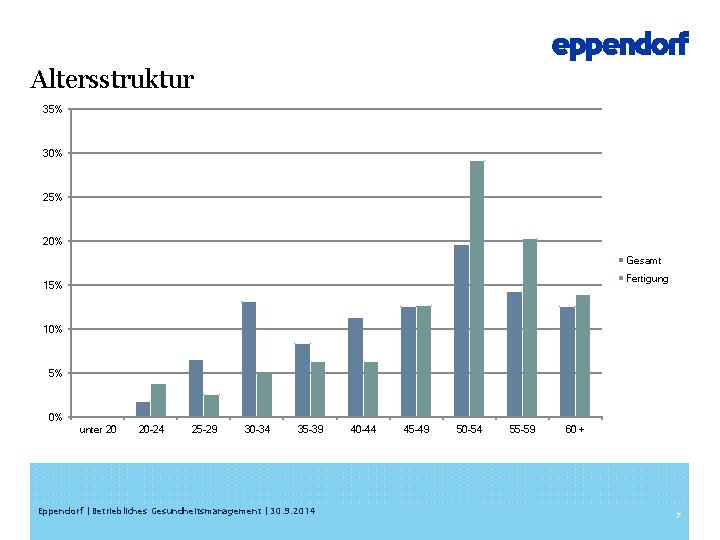 eppendorf

Altersstruktur

35%
30%
25%
20%
15%
10%
5%
0%

unter 20
20-24
25-29
30-34
35-39
40-44
45-49
50-54
55-59
60 +

Gesamt
Fertigung

Eppendorf | Betriebliches Gesundheitsmanagement | 30.9.2014

7